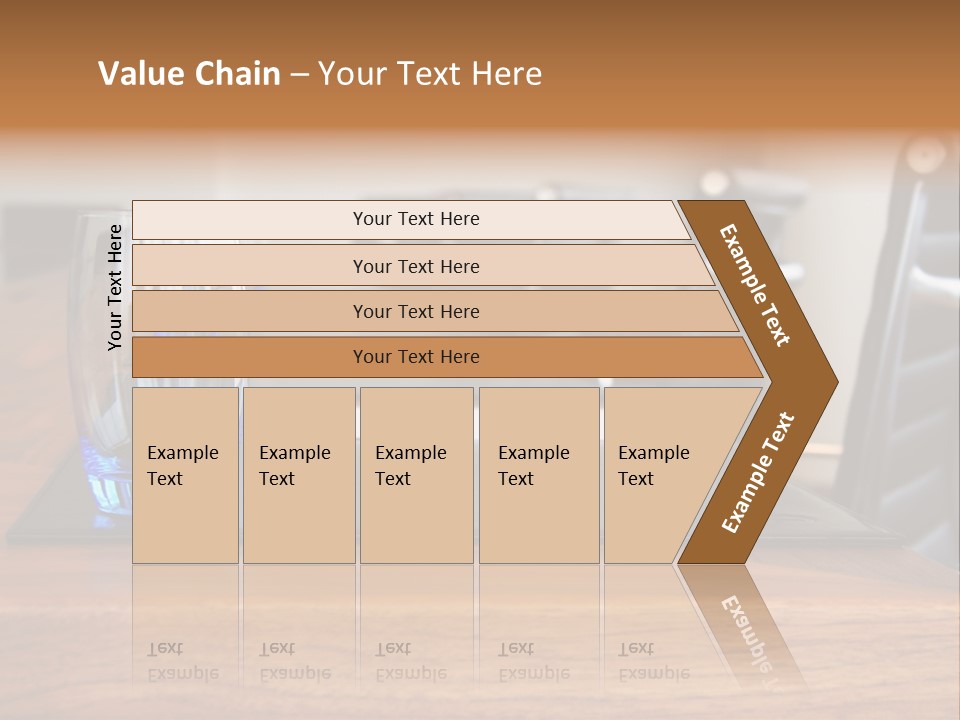 Value Chain – Your Text Here

Your Text Here

Your Text Here

Your Text Here

Your Text Here

Your Text Here

Example Text

Example Text

Example Text

Example Text

Example Text

Example Text

Example Text